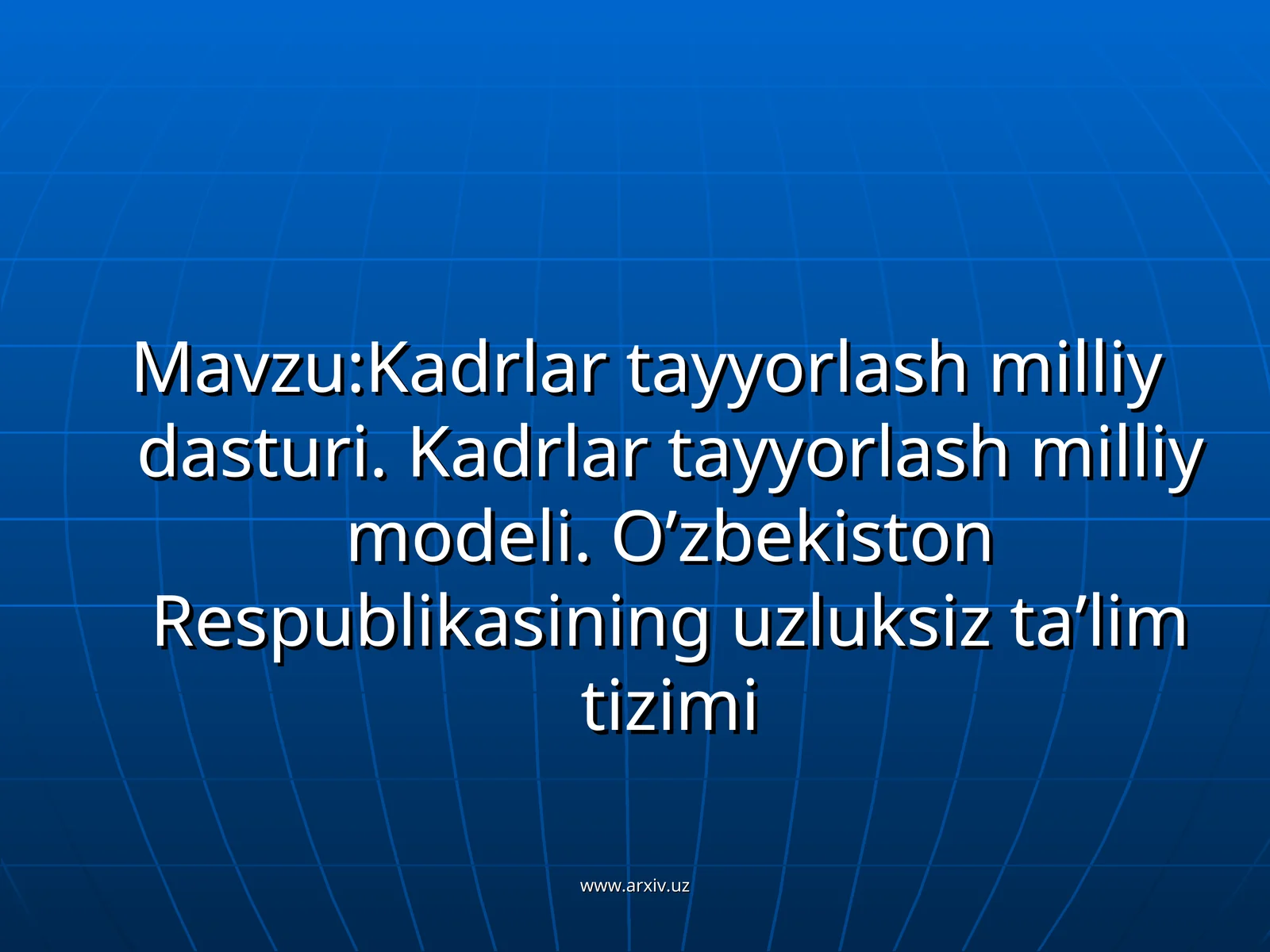 Mavzu:Kadrlar tayyorlash milliy dasturi. Kadrlar tayyorlash milliy modeli. O’zbekiston Respublikasining uzluksiz ta’lim tizimi

www.arxiv.uz